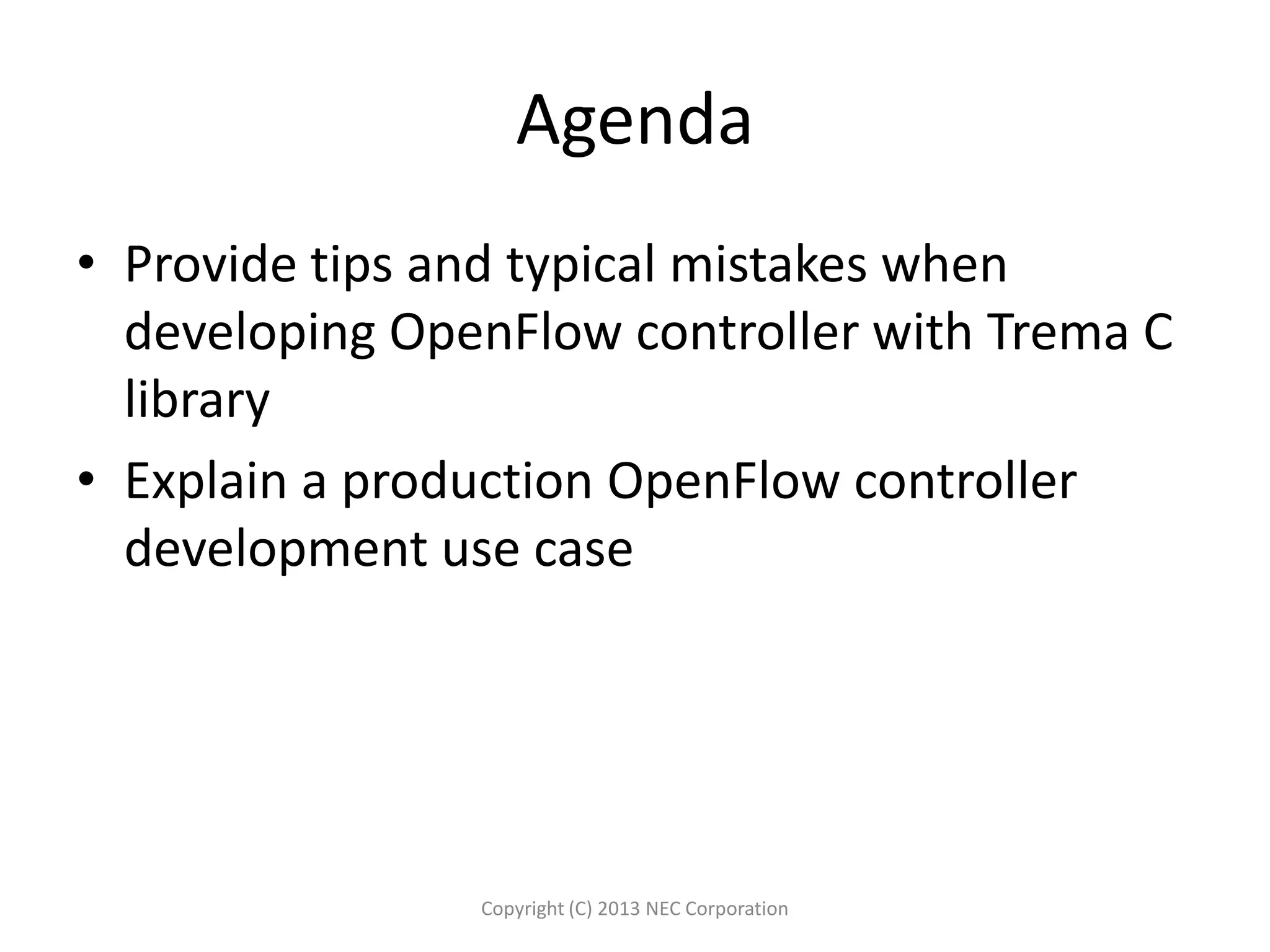 Agenda

• Provide tips and typical mistakes when developing OpenFlow controller with Trema C library

• Explain a production OpenFlow controller development use case

Copyright (C) 2013 NEC Corporation